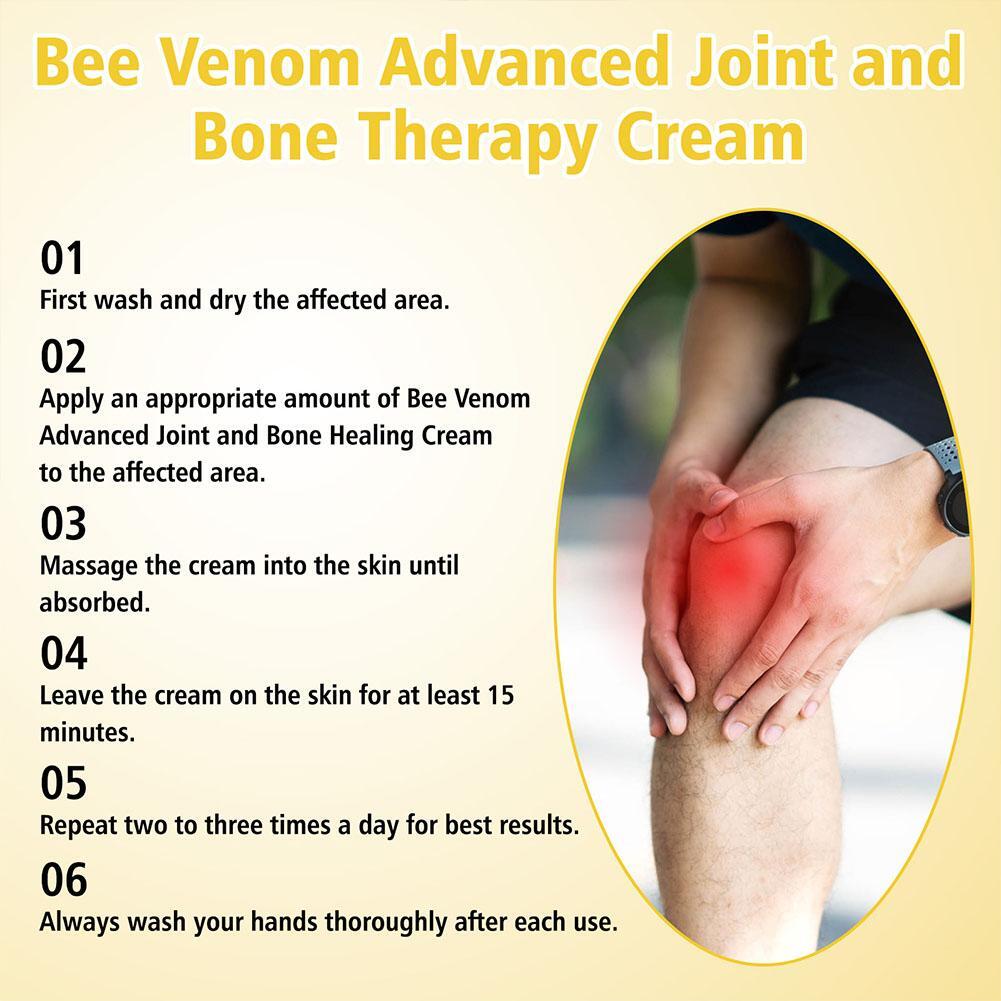 Bee Venom Advanced Joint and Bone Therapy Cream

01
First wash and dry the affected area.

02
Apply an appropriate amount of Bee Venom Advanced Joint and Bone Healing Cream to the affected area.

03
Massage the cream into the skin until absorbed.

04
Leave the cream on the skin for at least 15 minutes.

05
Repeat two to three times a day for best results.

06
Always wash your hands thoroughly after each use.